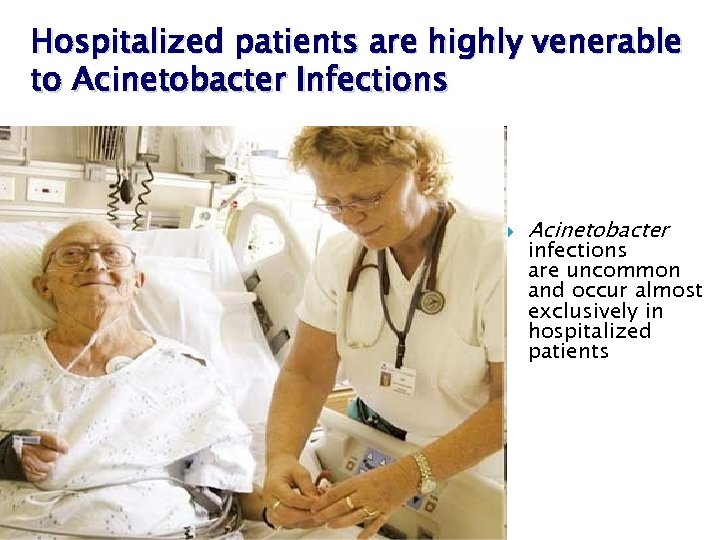 Hospitalized patients are highly venerable to Acinetobacter Infections

Acinetobacter infections are uncommon and occur almost exclusively in hospitalized patients